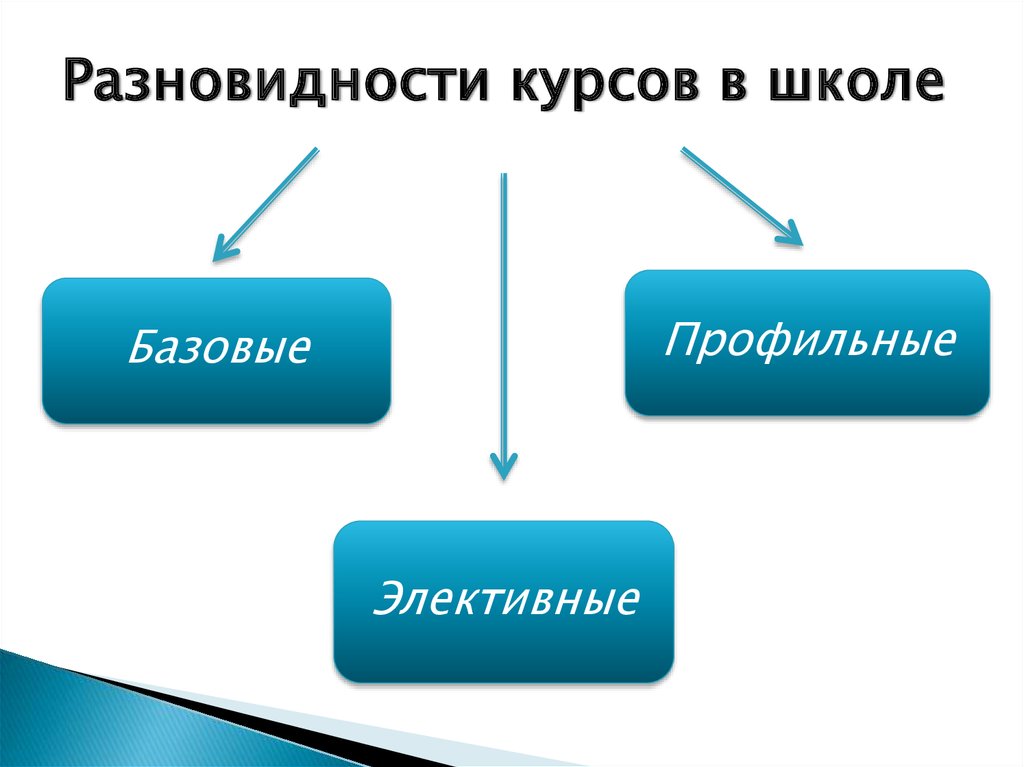 Разновидности курсов в школе

Базовые

Профильные

Элективные